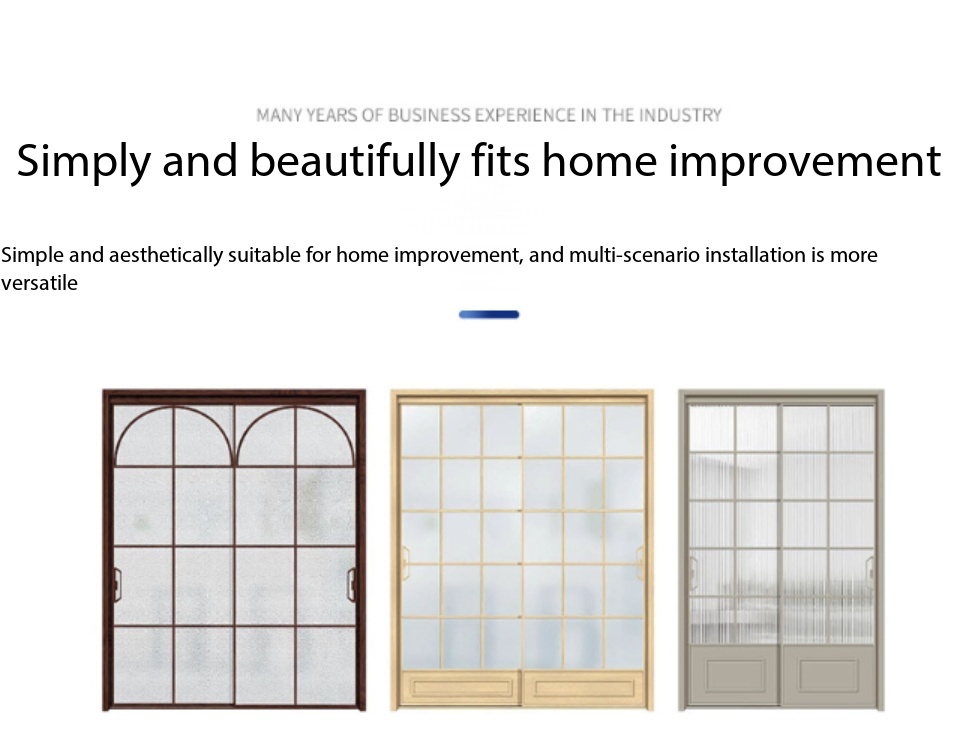 MANY YEARS OF BUSINESS EXPERIENCE IN THE INDUSTRY

Simply and beautifully fits home improvement

Simple and aesthetically suitable for home improvement, and multi-scenario installation is more versatile